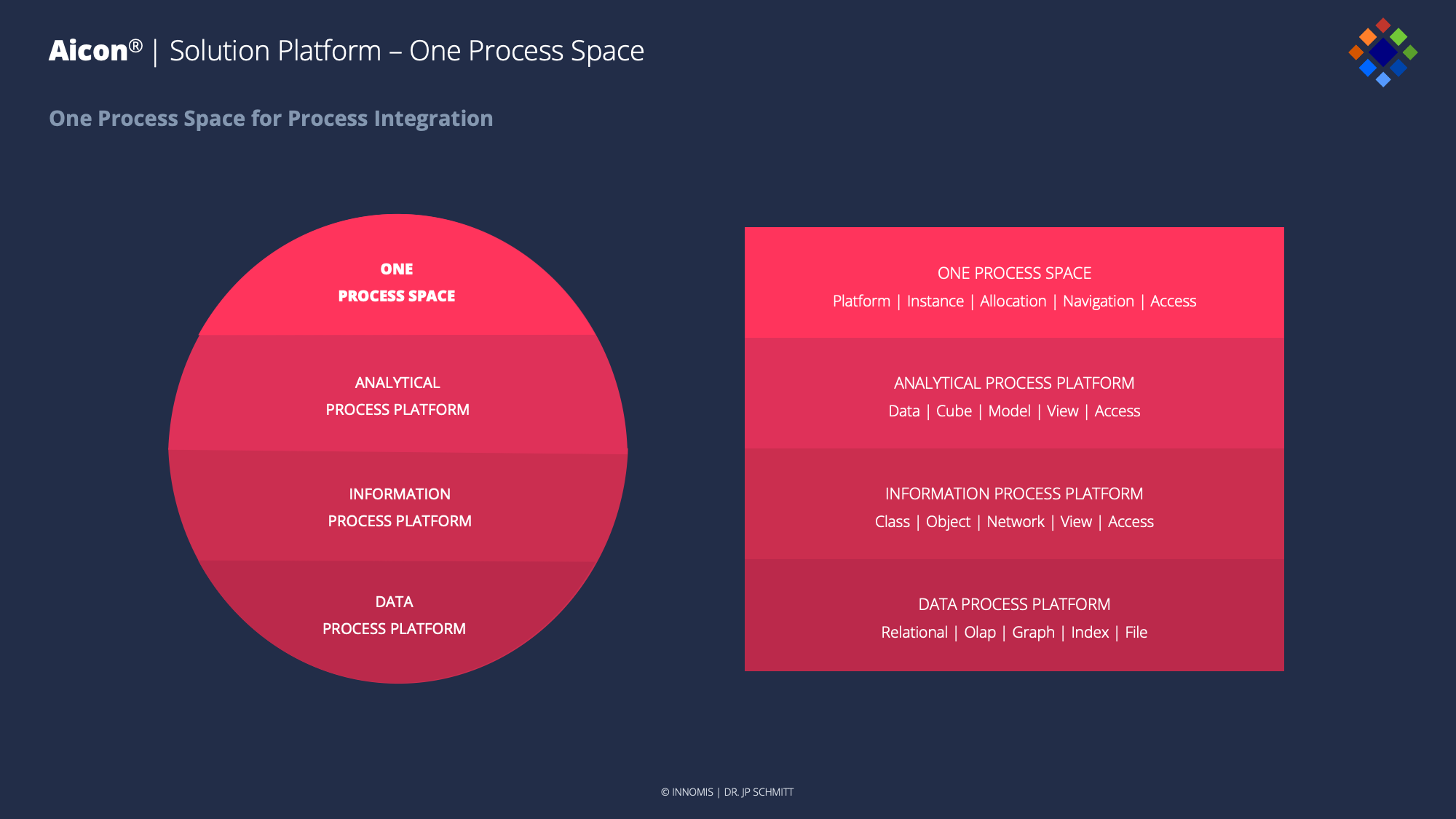 Aicon® | Solution Platform – One Process Space

One Process Space for Process Integration

ONE
PROCESS SPACE

ANALYTICAL
PROCESS PLATFORM

INFORMATION
PROCESS PLATFORM

DATA
PROCESS PLATFORM

ONE PROCESS SPACE
Platform | Instance | Allocation | Navigation | Access

ANALYTICAL PROCESS PLATFORM
Data | Cube | Model | View | Access

INFORMATION PROCESS PLATFORM
Class | Object | Network | View | Access

DATA PROCESS PLATFORM
Relational | Olap | Graph | Index | File

© INNOMIS | DR. JP SCHMITT